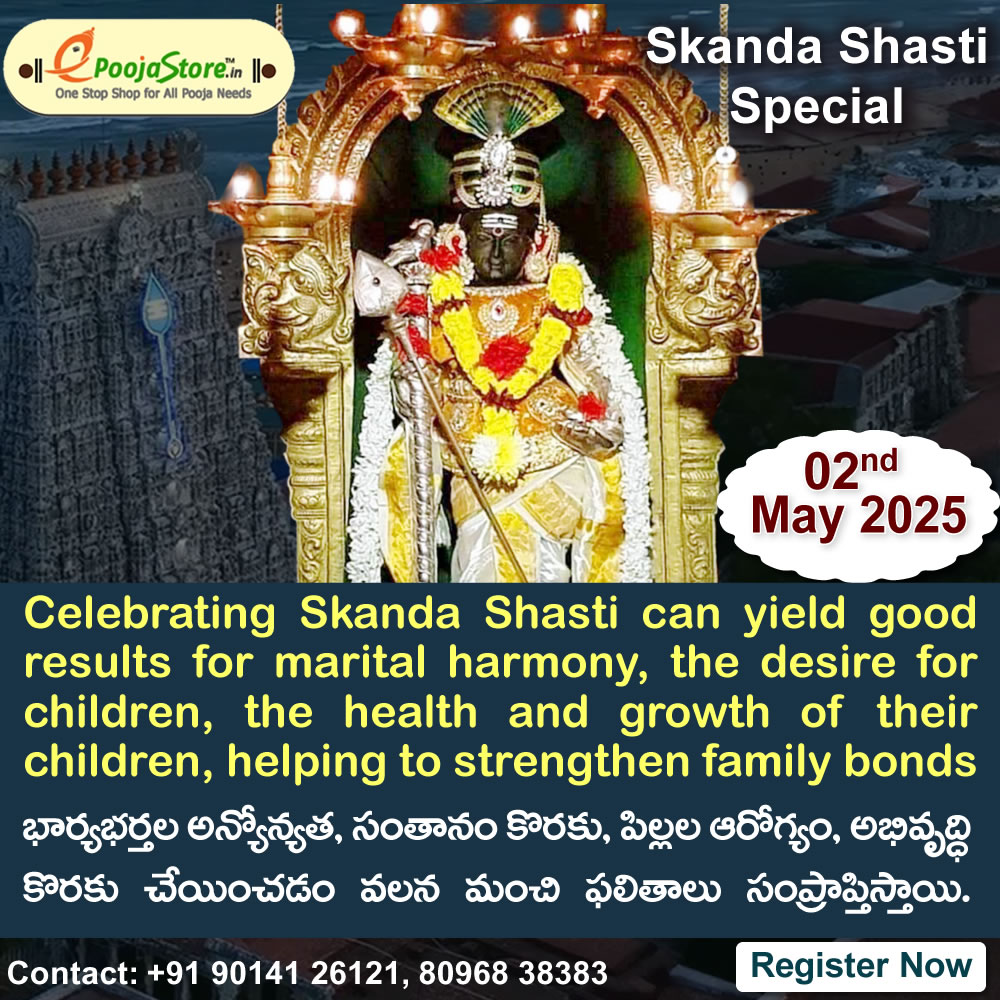 ePoojaStore.in
One Stop Shop for All Pooja Needs

Skanda Shasti Special

02nd May 2025

Celebrating Skanda Shasti can yield good results for marital harmony, the desire for children, the health and growth of their children, helping to strengthen family bonds

భార్యభర్తల అన్యోన్యత, సంతానం కొరకు, పిల్లల ఆరోగ్యం, అభివృద్ధి కొరకు చేయించడం వలన మంచి ఫలితాలు సంప్రాప్తిస్తాయి.

Contact: +91 90141 26121, 80968 38383

Register Now